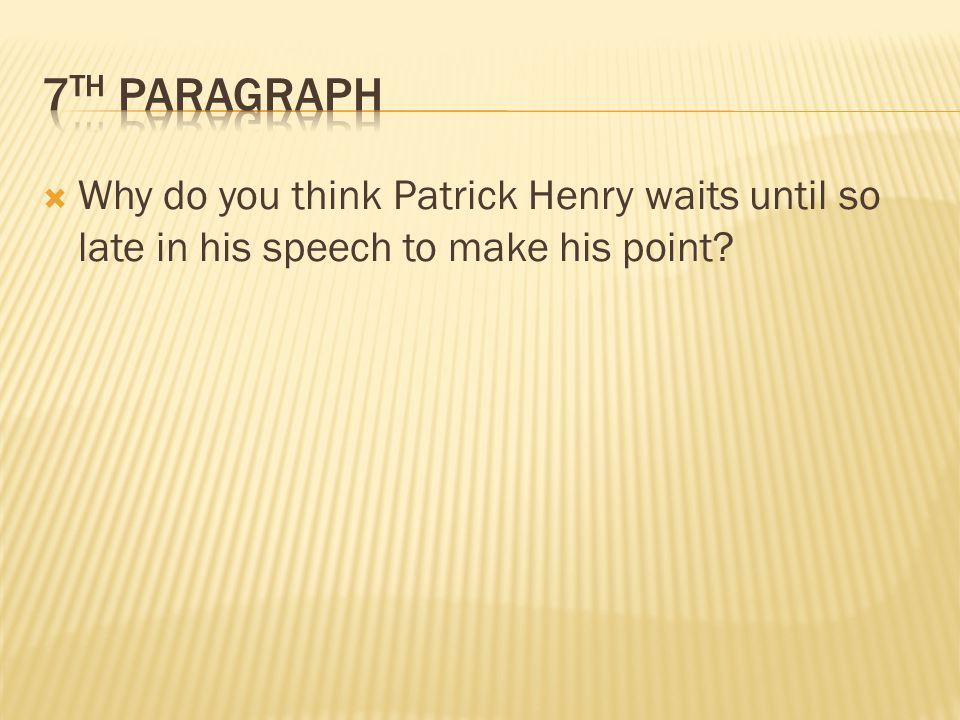 7TH PARAGRAPH

Why do you think Patrick Henry waits until so late in his speech to make his point?